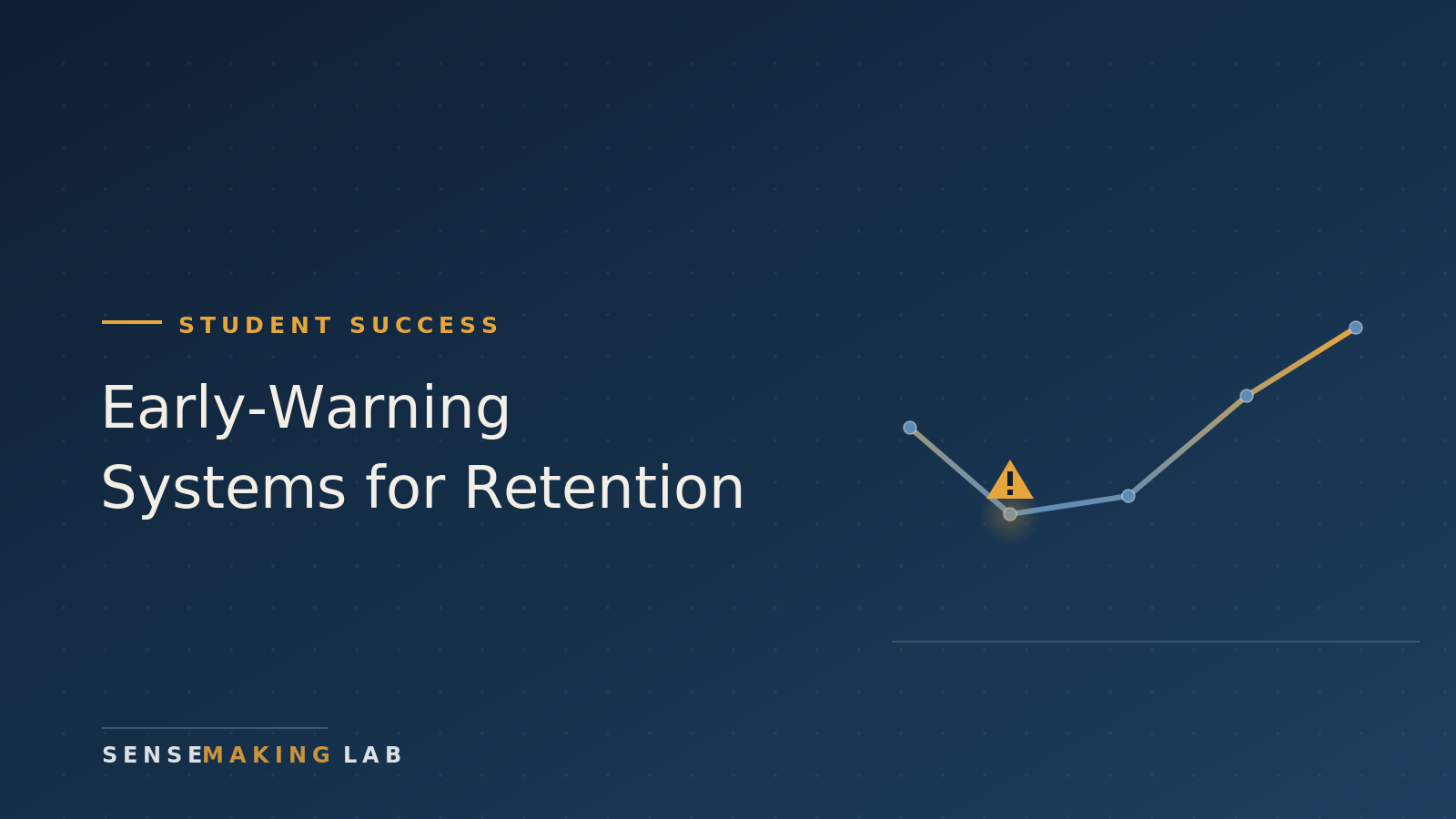 STUDENT SUCCESS

Early-Warning Systems for Retention

SENSEMAKING LAB